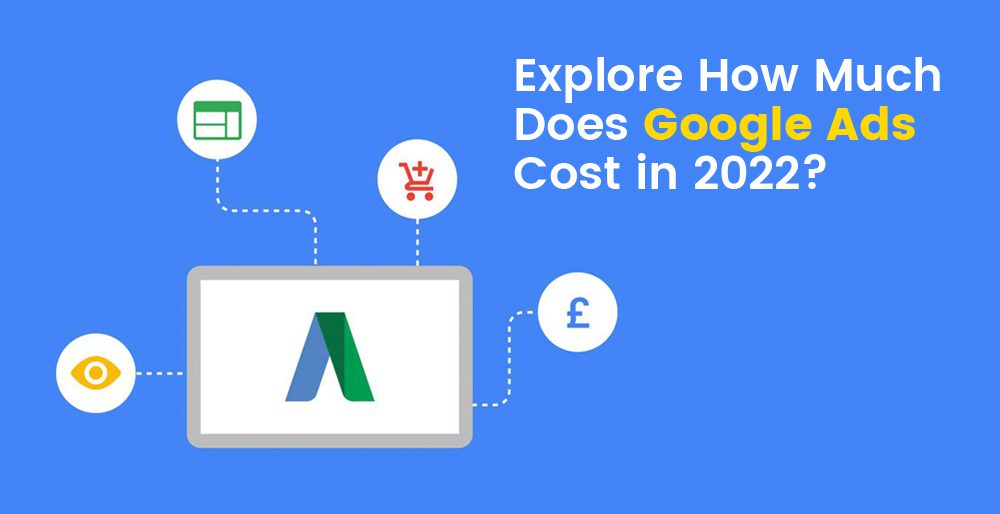 Explore How Much Does Google Ads Cost in 2022?

£